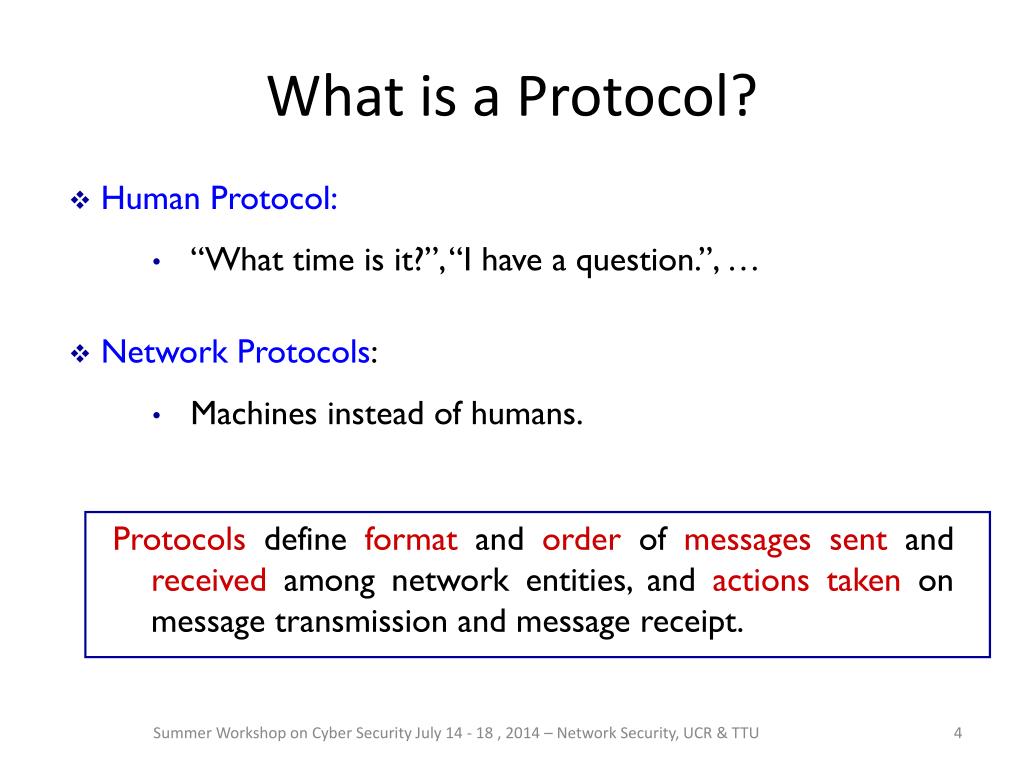 What is a Protocol?

❖ Human Protocol:

• “What time is it?”, “I have a question.”, …

❖ Network Protocols:

• Machines instead of humans.

Protocols define format and order of messages sent and received among network entities, and actions taken on message transmission and message receipt.

Summer Workshop on Cyber Security July 14 - 18 , 2014 – Network Security, UCR & TTU

4